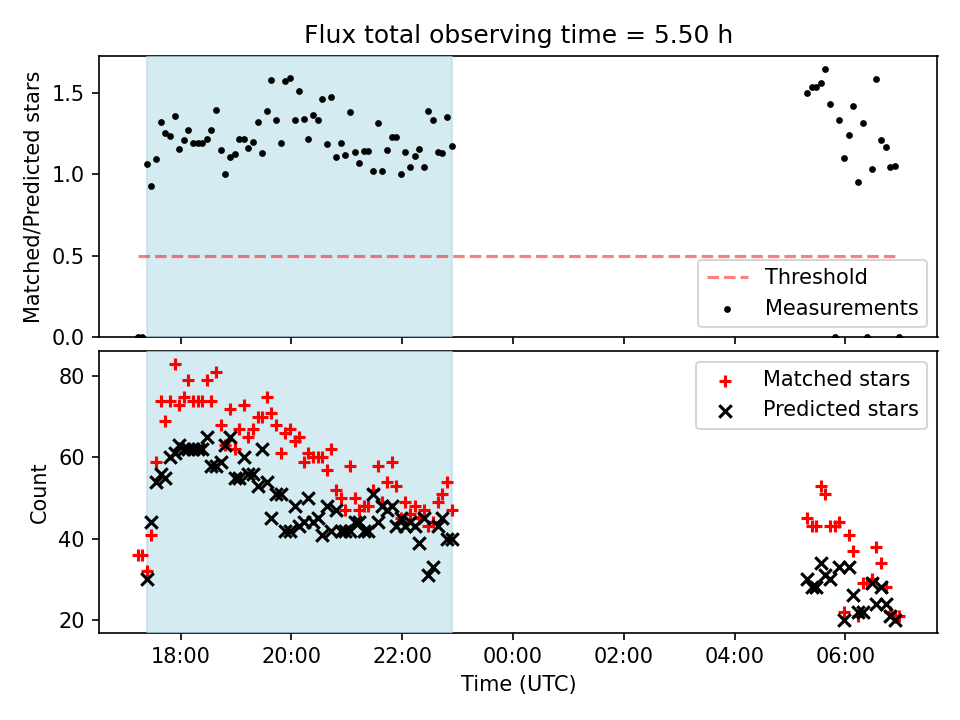 Flux total observing time = 5.50 h

Matched/Predicted stars

1.5
1.0
0.5
0.0

Threshold
Measurements

Count

80
60
40
20

Matched stars
Predicted stars

18:00
20:00
22:00
00:00
02:00
04:00
06:00

Time (UTC)